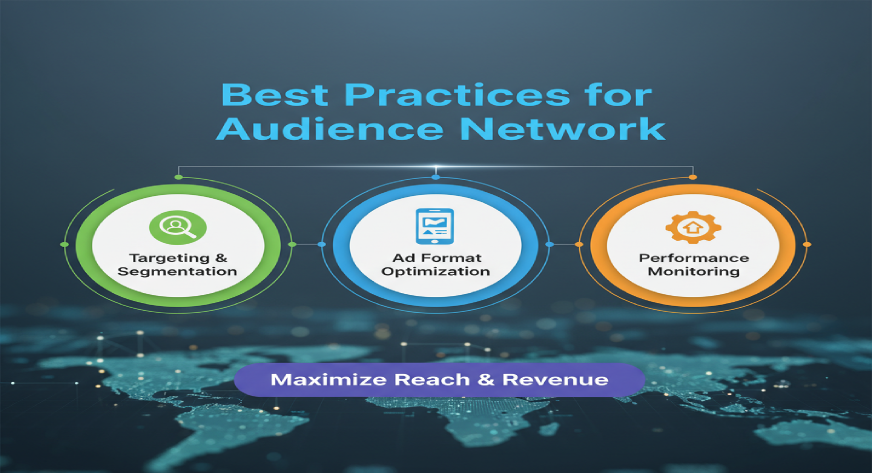 Best Practices for Audience Network

Targeting & Segmentation

Ad Format Optimization

Performance Monitoring

Maximize Reach & Revenue